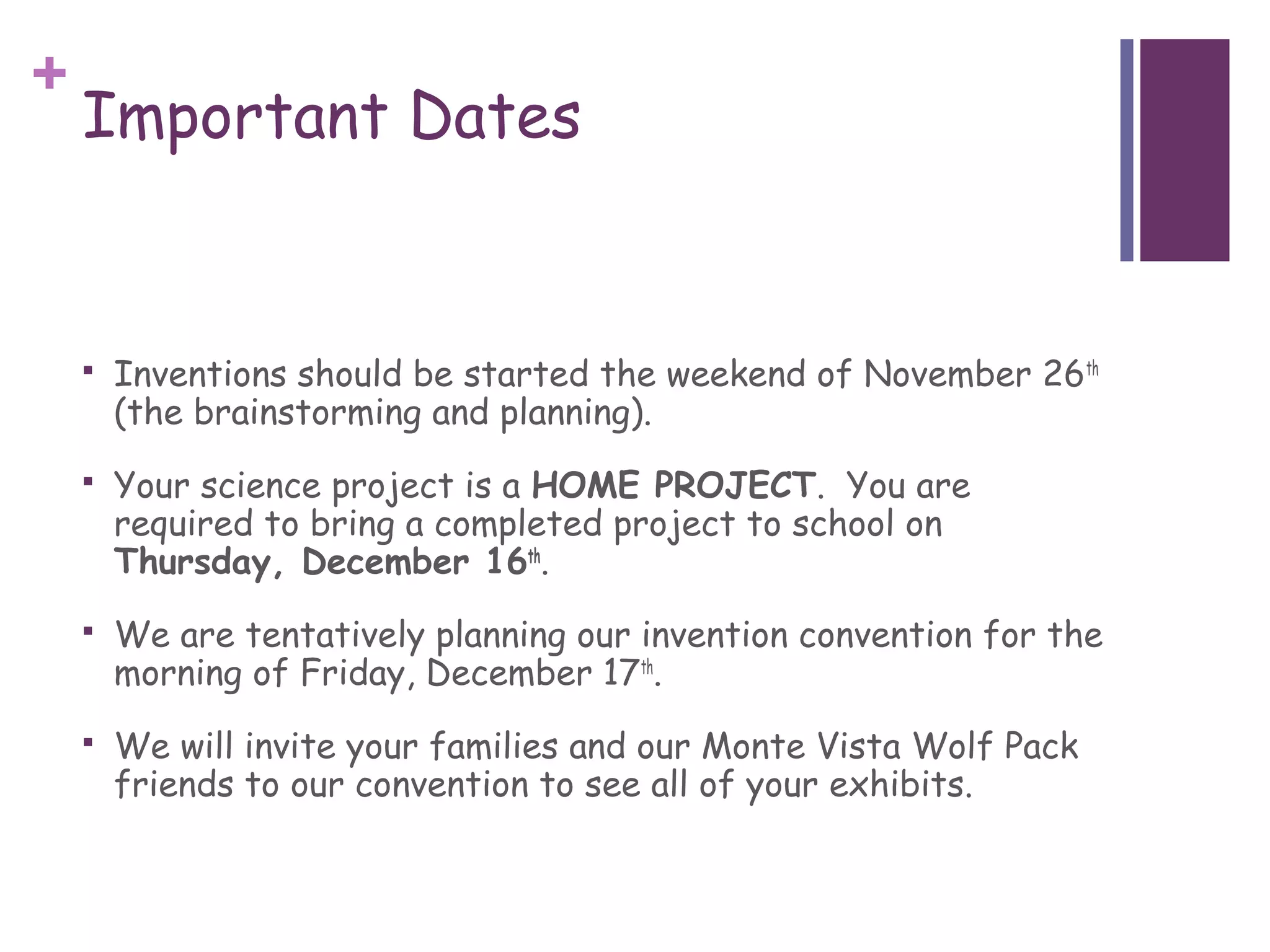 +
Important Dates

▪ Inventions should be started the weekend of November 26th (the brainstorming and planning).

▪ Your science project is a HOME PROJECT. You are required to bring a completed project to school on Thursday, December 16th.

▪ We are tentatively planning our invention convention for the morning of Friday, December 17th.

▪ We will invite your families and our Monte Vista Wolf Pack friends to our convention to see all of your exhibits.